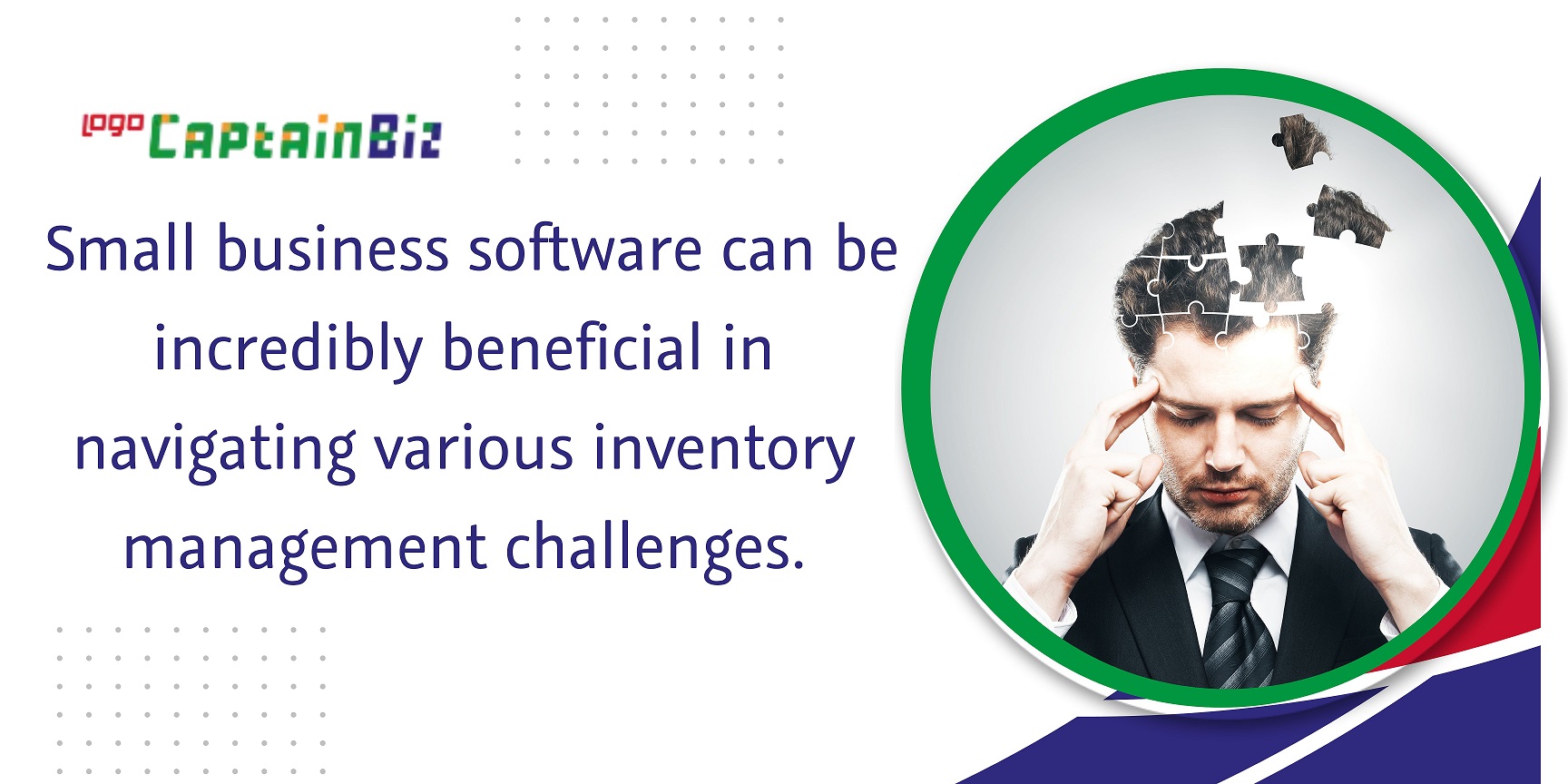 logo CaptainBiz

Small business software can be incredibly beneficial in navigating various inventory management challenges.